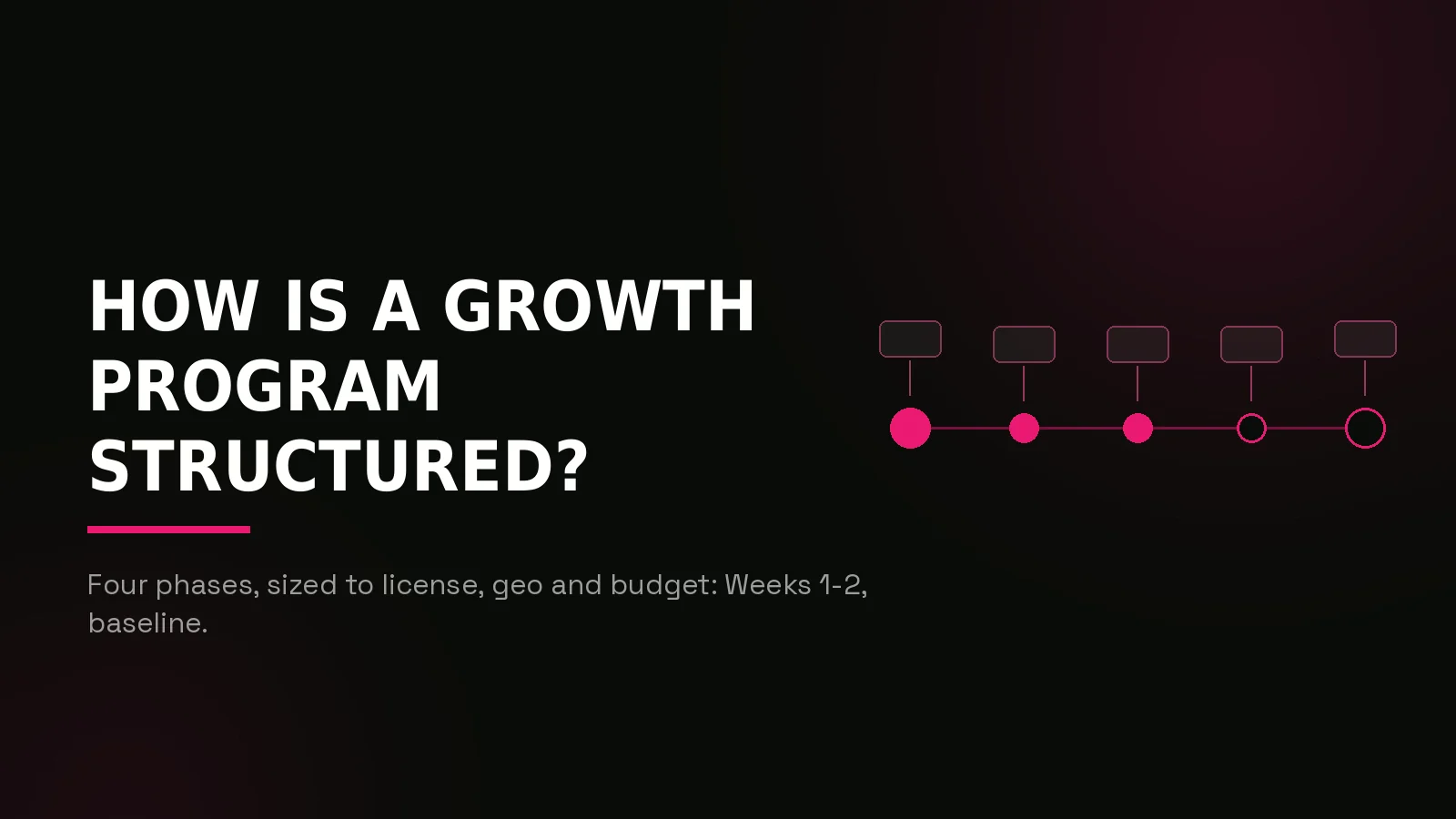 HOW IS A GROWTH PROGRAM STRUCTURED?

Four phases, sized to license, geo and budget: Weeks 1-2, baseline.